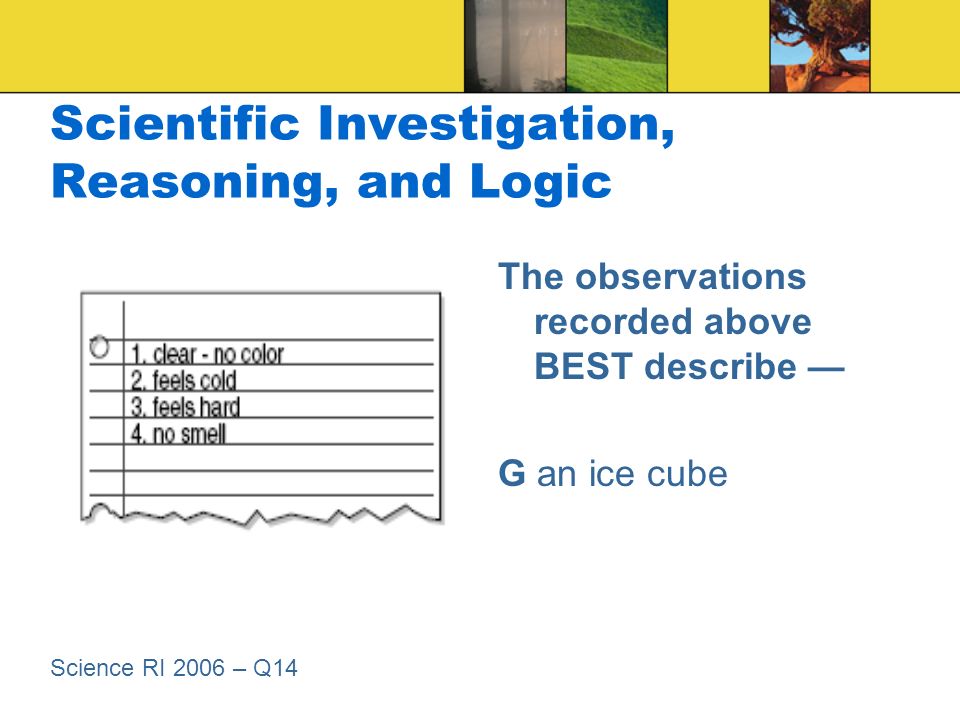 Scientific Investigation, Reasoning, and Logic

1. clear - no color
2. feels cold
3. feels hard
4. no smell

The observations recorded above BEST describe —

G an ice cube

Science RI 2006 – Q14